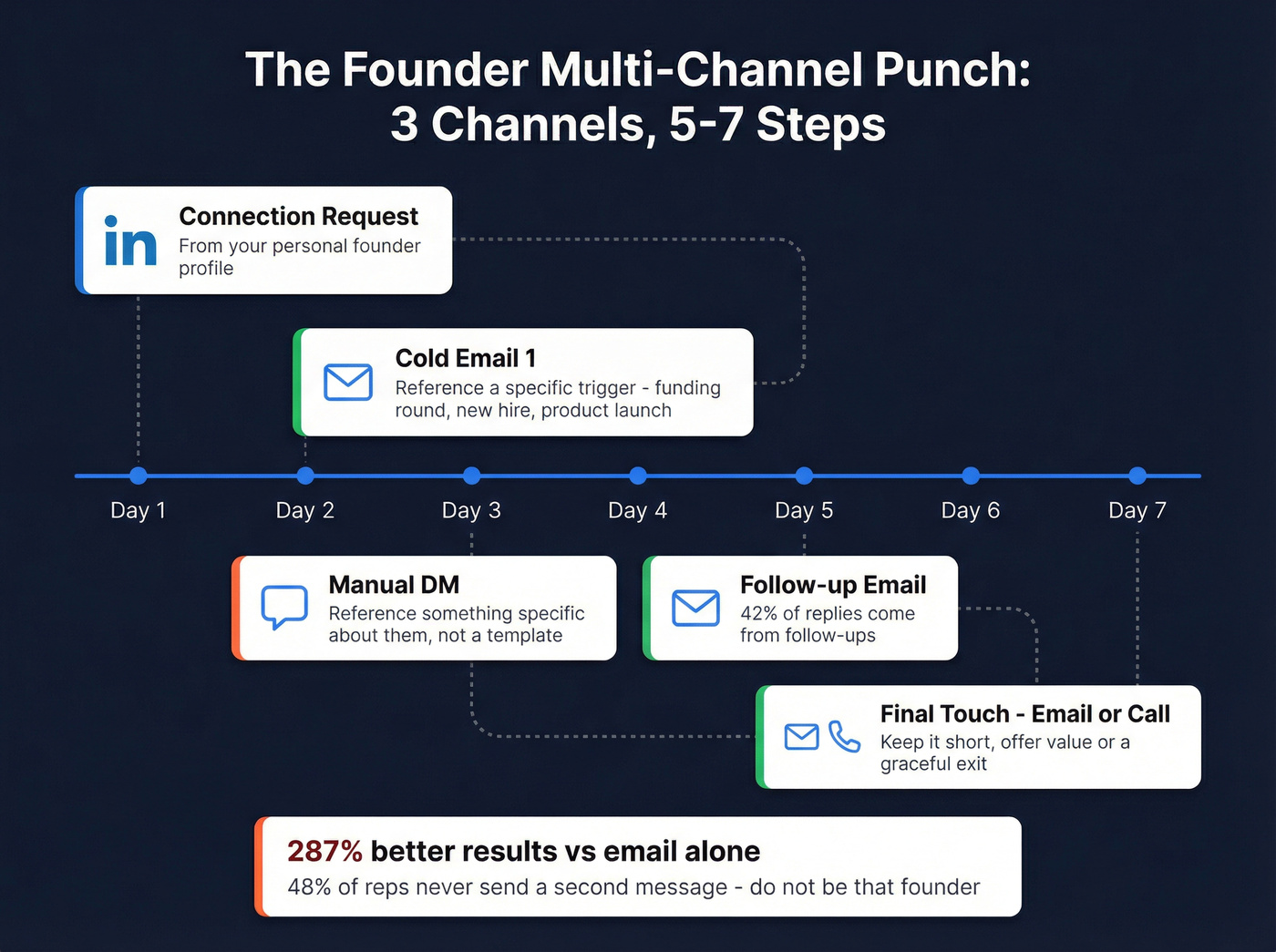 The Founder Multi-Channel Punch:
3 Channels, 5-7 Steps

in

Connection Request
From your personal founder profile

Cold Email 1
Reference a specific trigger - funding round, new hire, product launch

Day 1 Day 2 Day 3 Day 4 Day 5 Day 6 Day 7

Manual DM
Reference something specific about them, not a template

Follow-up Email
42% of replies come from follow-ups

Final Touch - Email or Call
Keep it short, offer value or a graceful exit

287% better results vs email alone
48% of reps never send a second message - do not be that founder